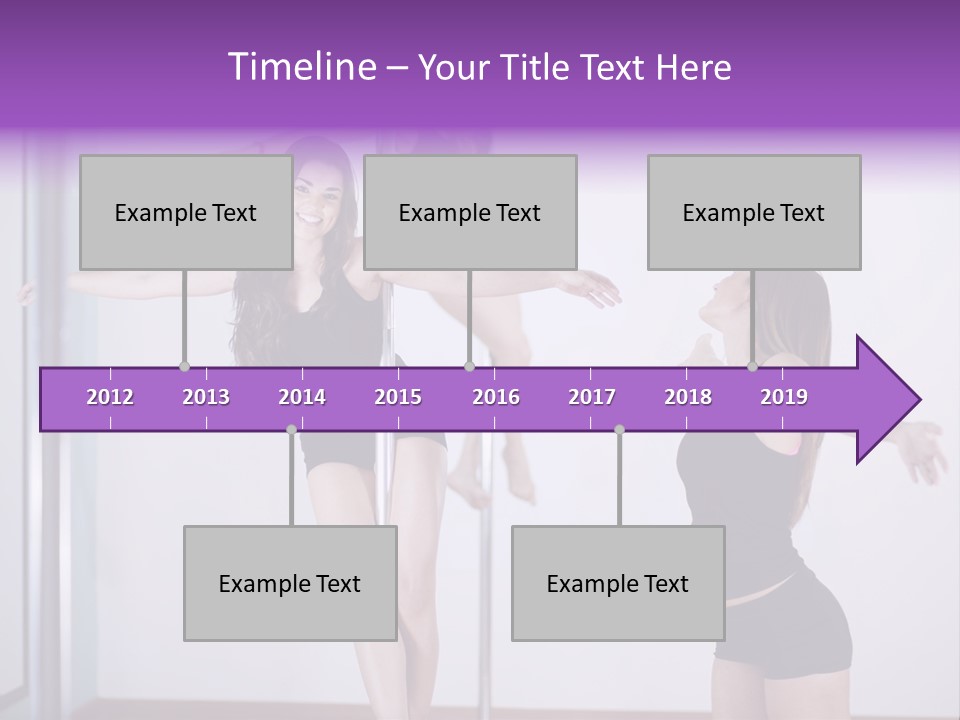 Timeline – Your Title Text Here

Example Text

Example Text

Example Text

2012 2013 2014 2015 2016 2017 2018 2019

Example Text

Example Text